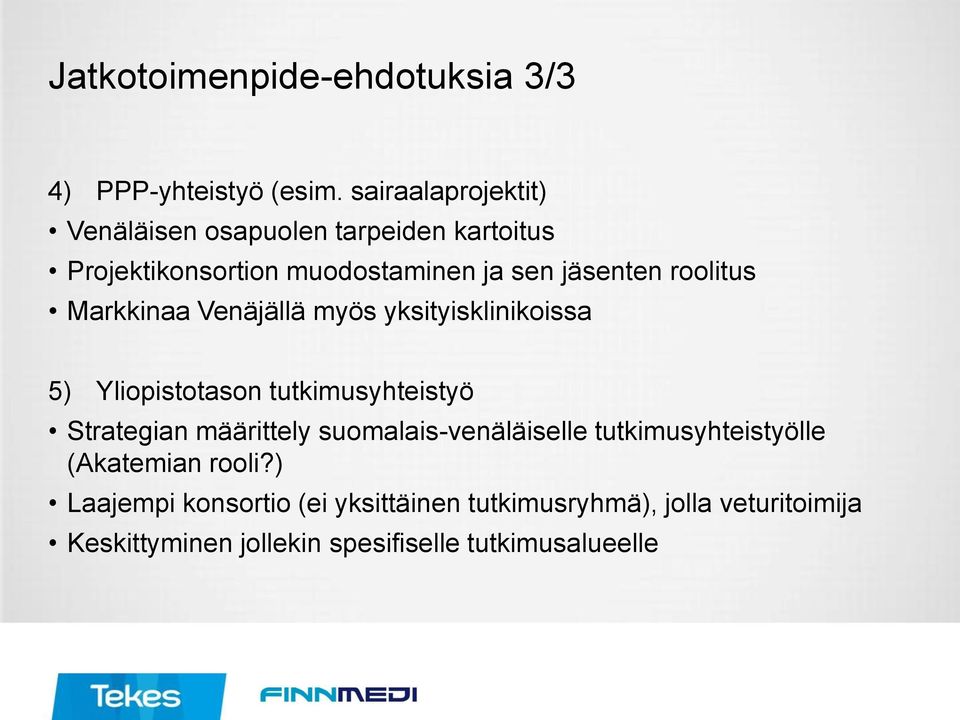 Jatkotoimenpide-ehdotuksia 3/3

4) PPP-yhteistyö (esim. sairaalaprojektit)
• Venäläisen osapuolen tarpeiden kartoitus
• Projektikonsortion muodostaminen ja sen jäsenten roolitus
• Markkinaa Venäjällä myös yksityisklinikoissa

5) Yliopistotason tutkimusyhteistyö
• Strategian määrittely suomalais-venäläiselle tutkimusyhteistyölle (Akatemian rooli?)
• Laajempi konsortio (ei yksittäinen tutkimusryhmä), jolla veturitoimija
• Keskittyminen jollekin spesifiselle tutkimusalueelle

Tekes FINNMEDI